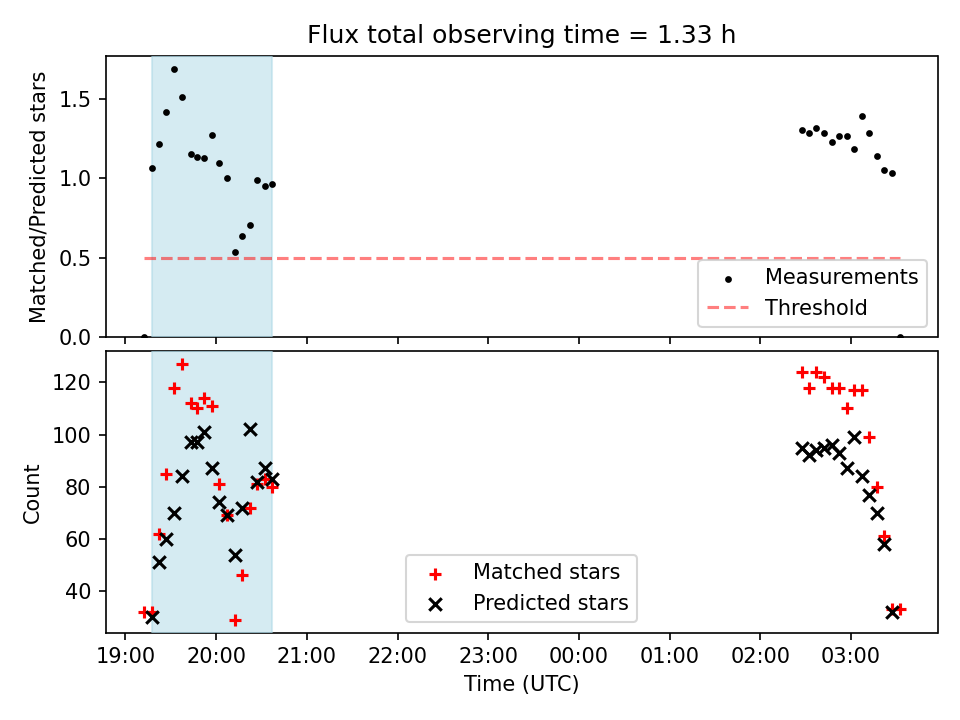 Flux total observing time = 1.33 h

Matched/Predicted stars

1.5
1.0
0.5
0.0

Measurements
Threshold

Count

120
100
80
60
40

Matched stars
Predicted stars

19:00 20:00 21:00 22:00 23:00 00:00 01:00 02:00 03:00

Time (UTC)